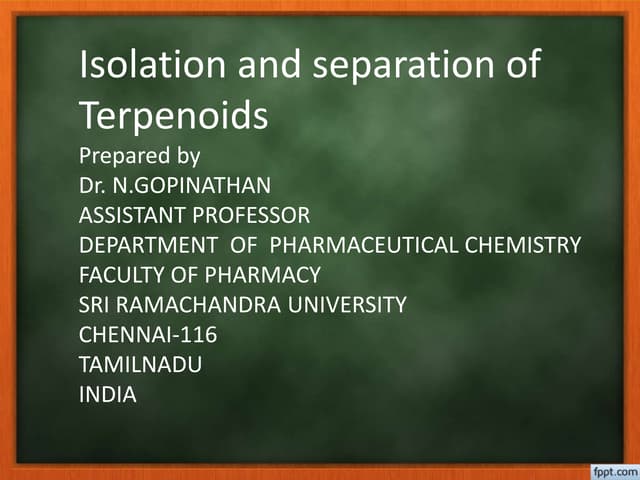 Isolation and separation of Terpenoids

Prepared by
Dr. N.GOPINATHAN
ASSISTANT PROFESSOR
DEPARTMENT OF PHARMACEUTICAL CHEMISTRY
FACULTY OF PHARMACY
SRI RAMACHANDRA UNIVERSITY
CHENNAI-116
TAMILNADU
INDIA

fppt.com